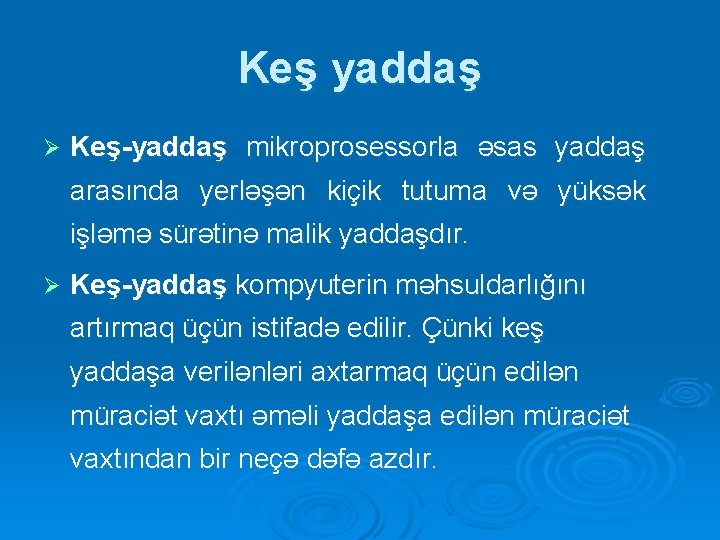 Keş yaddaş

➢ Keş-yaddaş mikroprosessorla əsas yaddaş arasında yerləşən kiçik tutuma və yüksək işləmə sürətinə malik yaddaşdır.

➢ Keş-yaddaş kompyuterin məhsuldarlığını artırmaq üçün istifadə edilir. Çünki keş yaddaşa verilənləri axtarmaq üçün edilən müraciət vaxtı əməli yaddaşa edilən müraciət vaxtından bir neçə dəfə azdır.